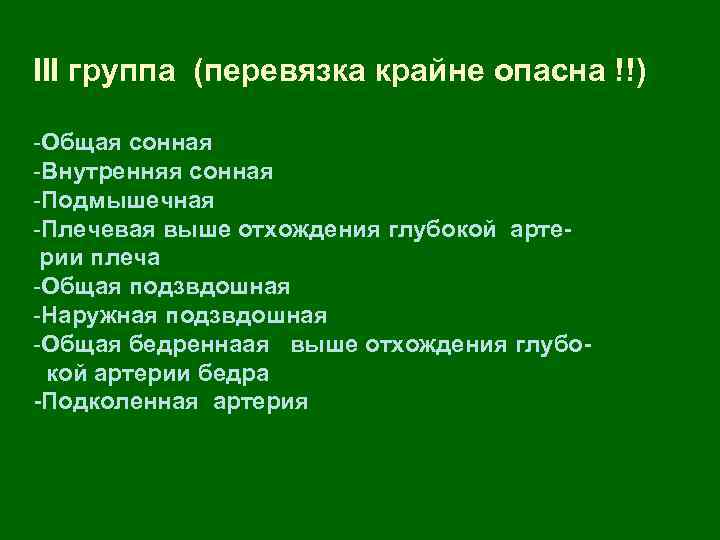 III группа (перевязка крайне опасна !!)

-Общая сонная
-Внутренняя сонная
-Подмышечная
-Плечевая выше отхождения глубокой артерии плеча
-Общая подзвдошная
-Наружная подзвдошная
-Общая бедреннаая выше отхождения глубокой артерии бедра
-Подколенная артерия